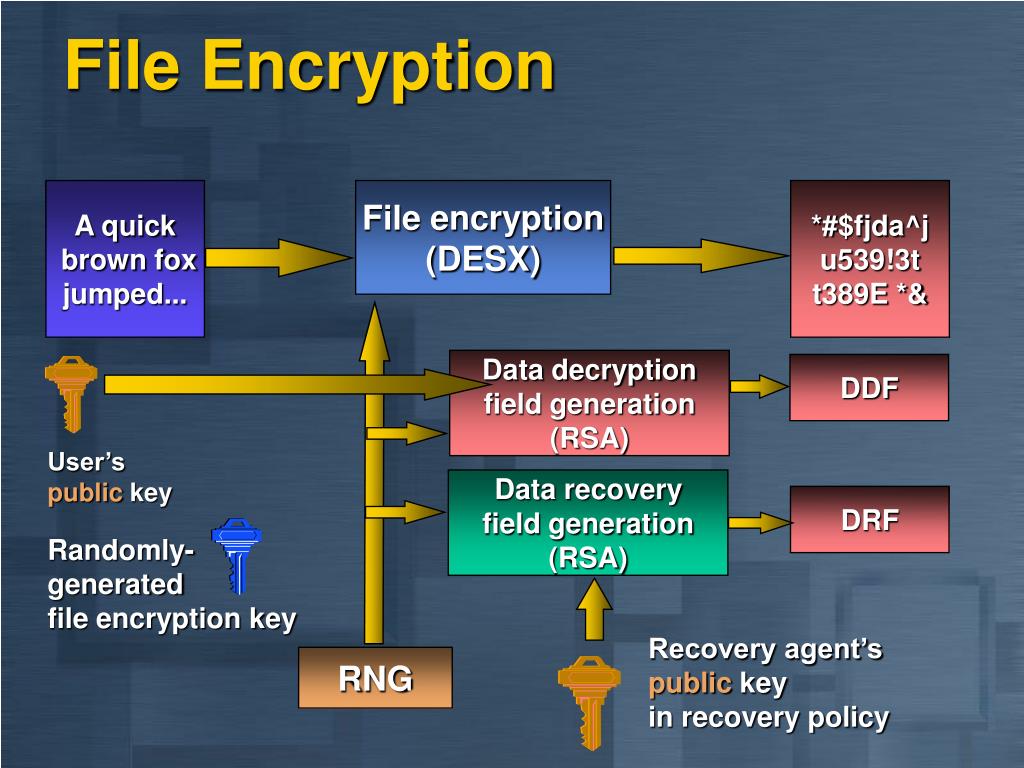 File Encryption

A quick brown fox jumped...

File encryption (DESX)

*#$fjda^j u539!3t t389E *&

Data decryption field generation (RSA)

DDF

User's public key

Data recovery field generation (RSA)

DRF

Randomly-generated file encryption key

RNG

Recovery agent's public key in recovery policy